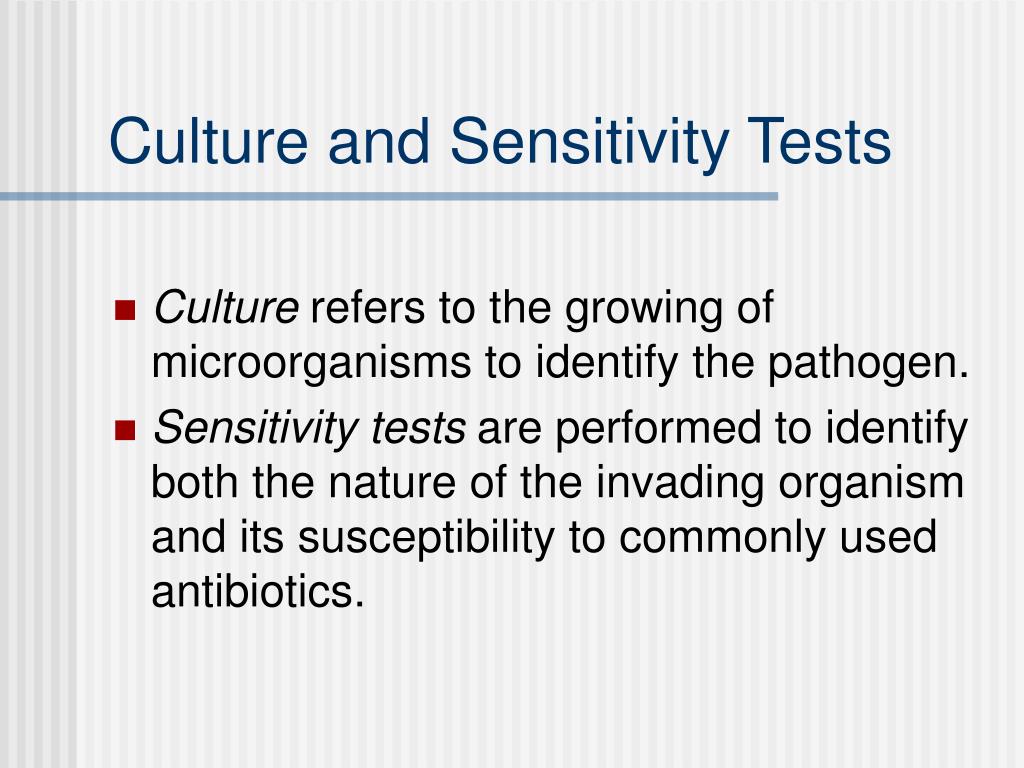 Culture and Sensitivity Tests

Culture refers to the growing of microorganisms to identify the pathogen.

Sensitivity tests are performed to identify both the nature of the invading organism and its susceptibility to commonly used antibiotics.